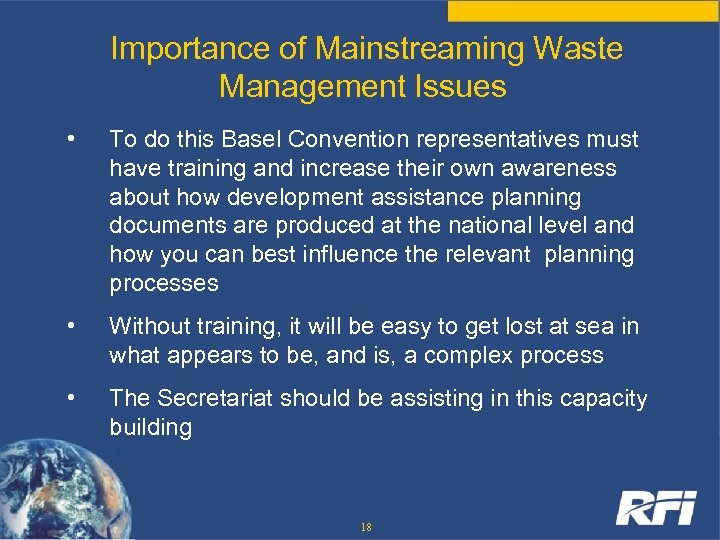 Importance of Mainstreaming Waste Management Issues

• To do this Basel Convention representatives must have training and increase their own awareness about how development assistance planning documents are produced at the national level and how you can best influence the relevant planning processes

• Without training, it will be easy to get lost at sea in what appears to be, and is, a complex process

• The Secretariat should be assisting in this capacity building

18

RFI